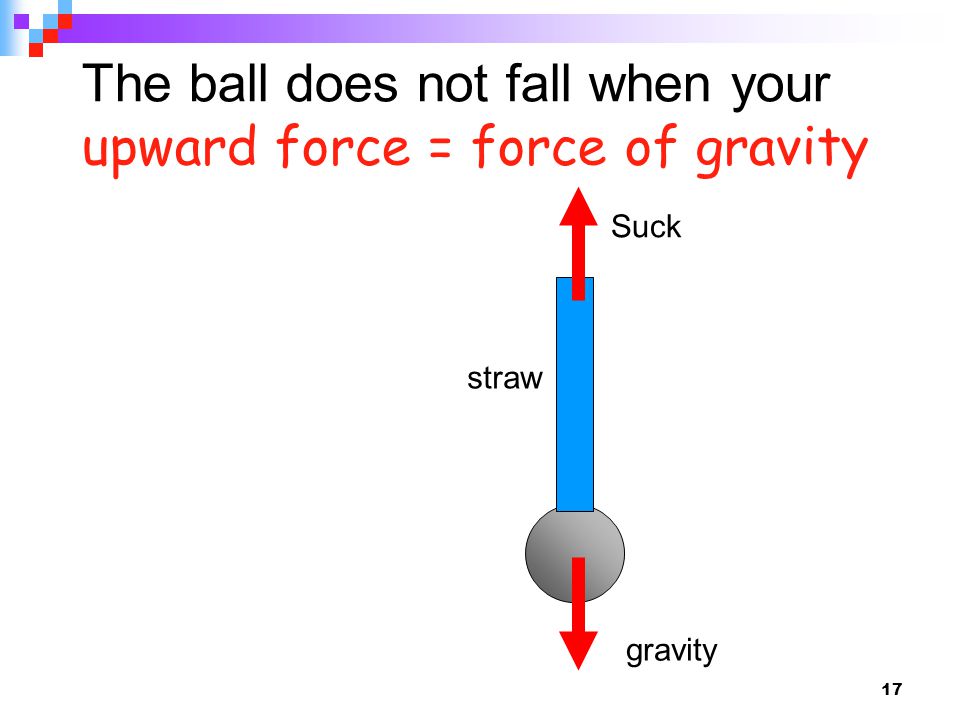 The ball does not fall when your upward force = force of gravity

Suck

straw

gravity

17